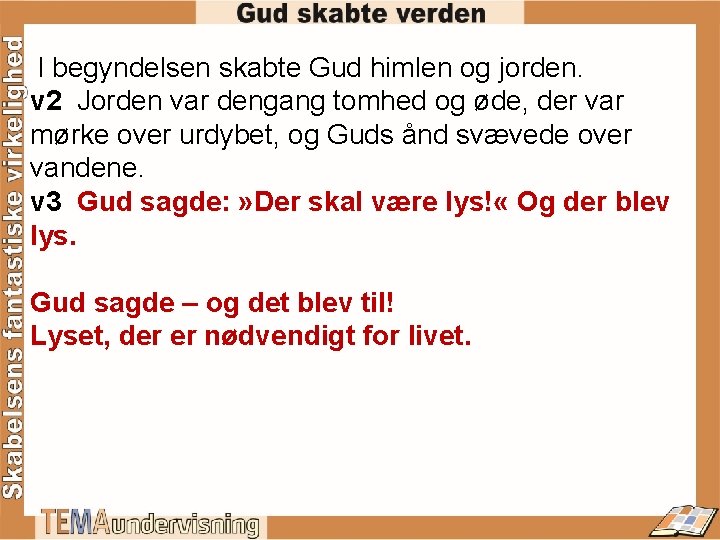 Gud skabte verden

Skabelsens fantastiske virkelighed

I begyndelsen skabte Gud himlen og jorden.
v2 Jorden var dengang tomhed og øde, der var mørke over urdybet, og Guds ånd svævede over vandene.
v3 Gud sagde: »Der skal være lys!« Og der blev lys.

Gud sagde – og det blev til!
Lyset, der er nødvendigt for livet.

TEMAundervisning